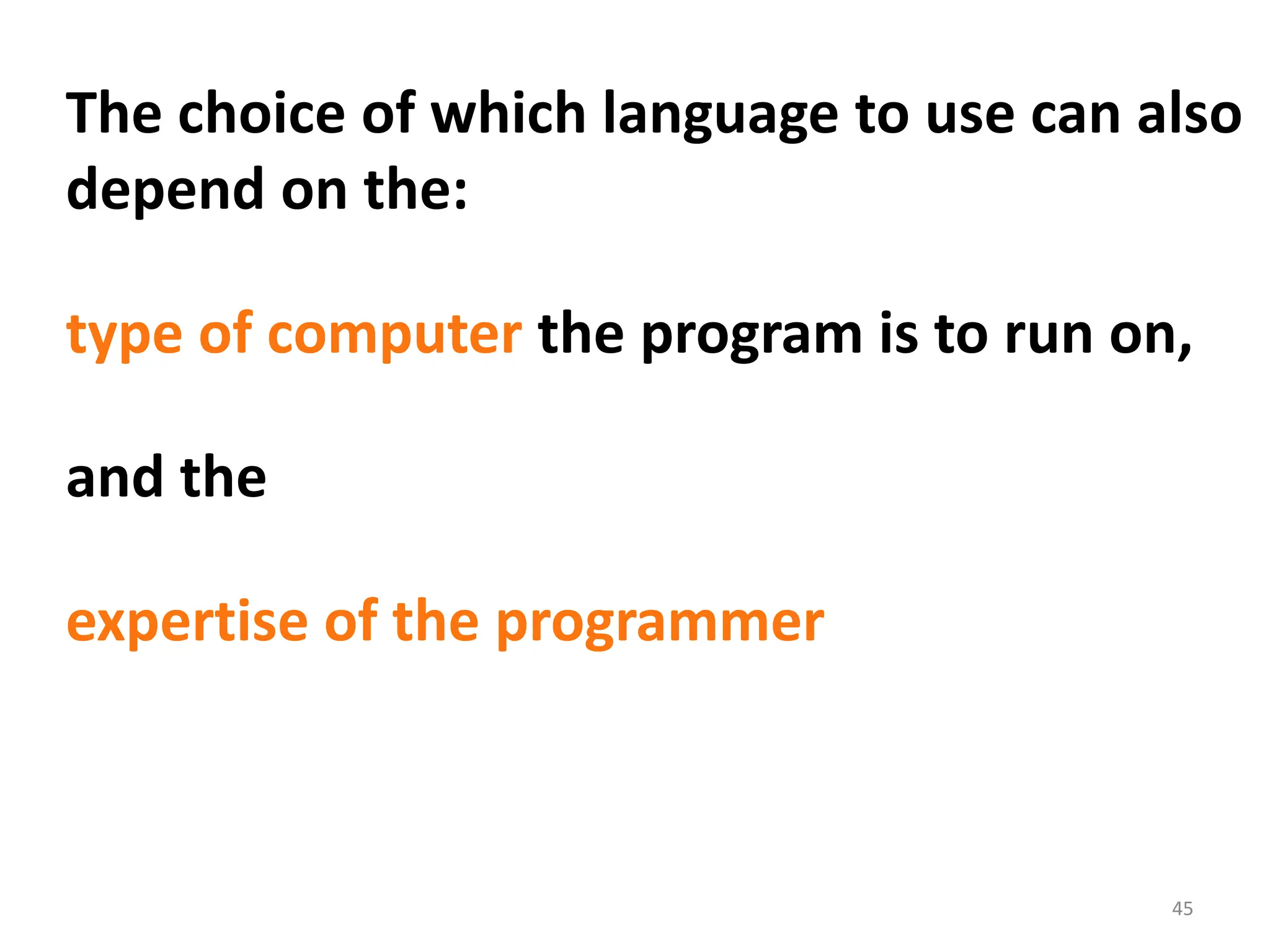 The choice of which language to use can also depend on the:

type of computer the program is to run on,

and the

expertise of the programmer

45